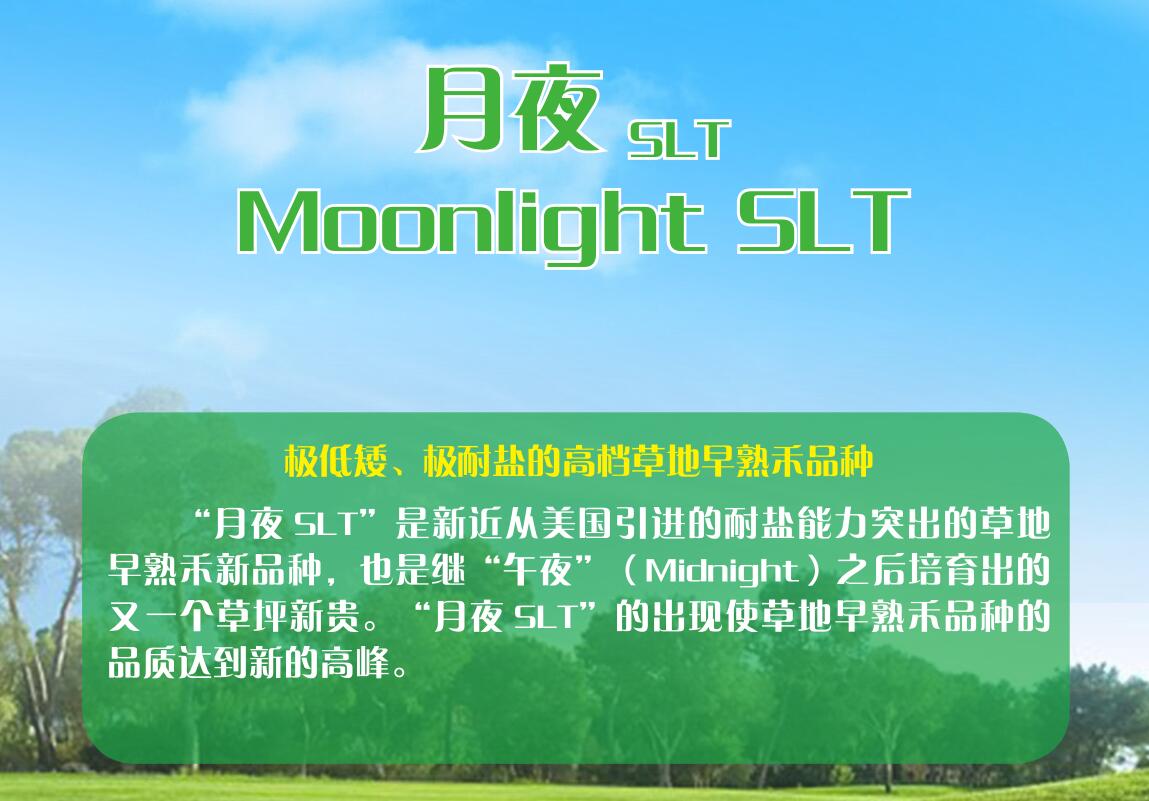 月夜 SLT
Moonlight SLT

极低矮、极耐盐的高档草地早熟禾品种

“月夜 SLT”是新近从美国引进的耐盐能力突出的草地早熟禾新品种，也是继“午夜”（Midnight）之后培育出的又一个草坪新贵。“月夜 SLT”的出现使草地早熟禾品种的品质达到新的高峰。